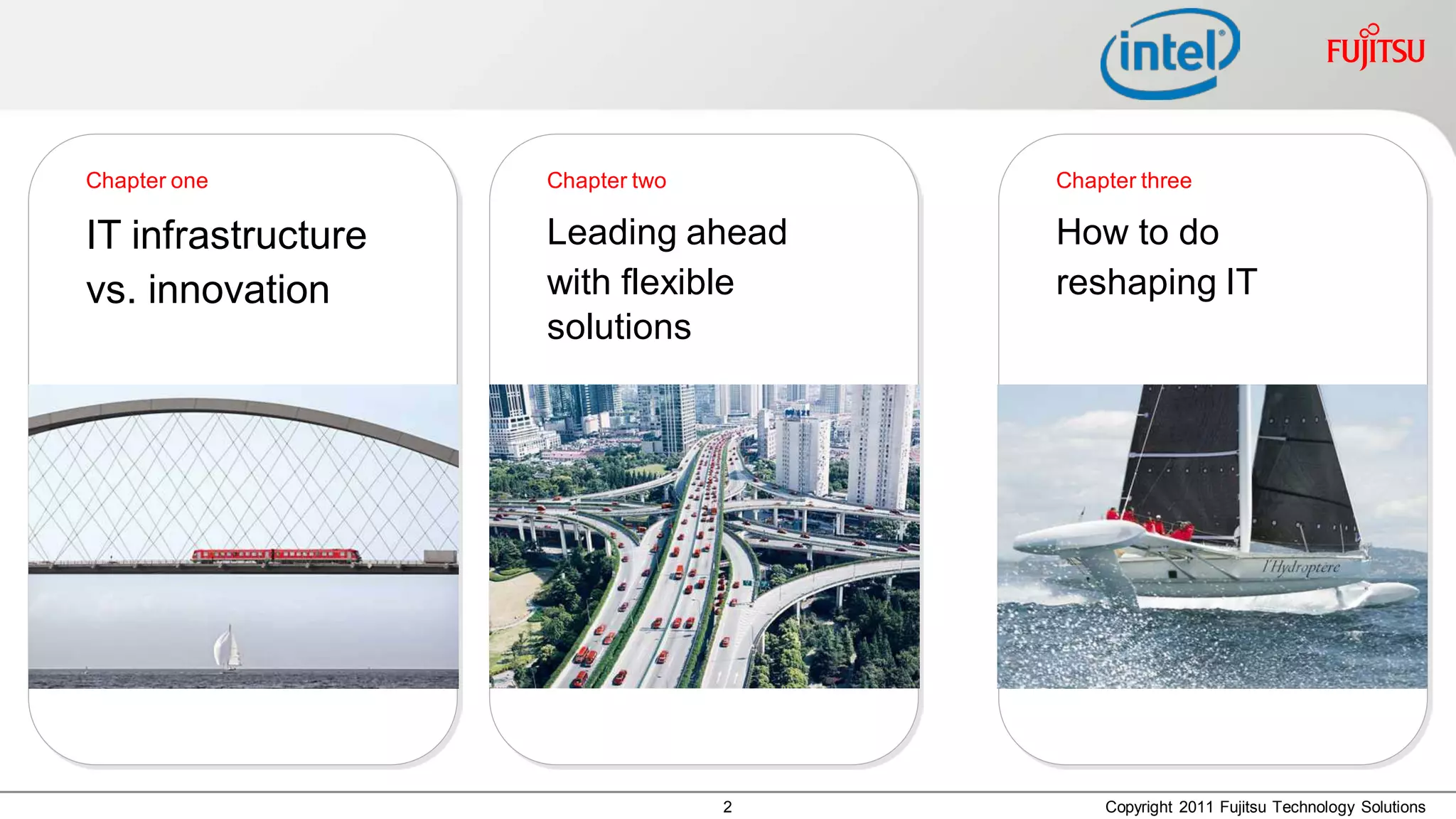 intel
FUJITSU

Chapter one

IT infrastructure vs. innovation

Chapter two

Leading ahead with flexible solutions

Chapter three

How to do reshaping IT

l'Hydroptère

2

Copyright 2011 Fujitsu Technology Solutions